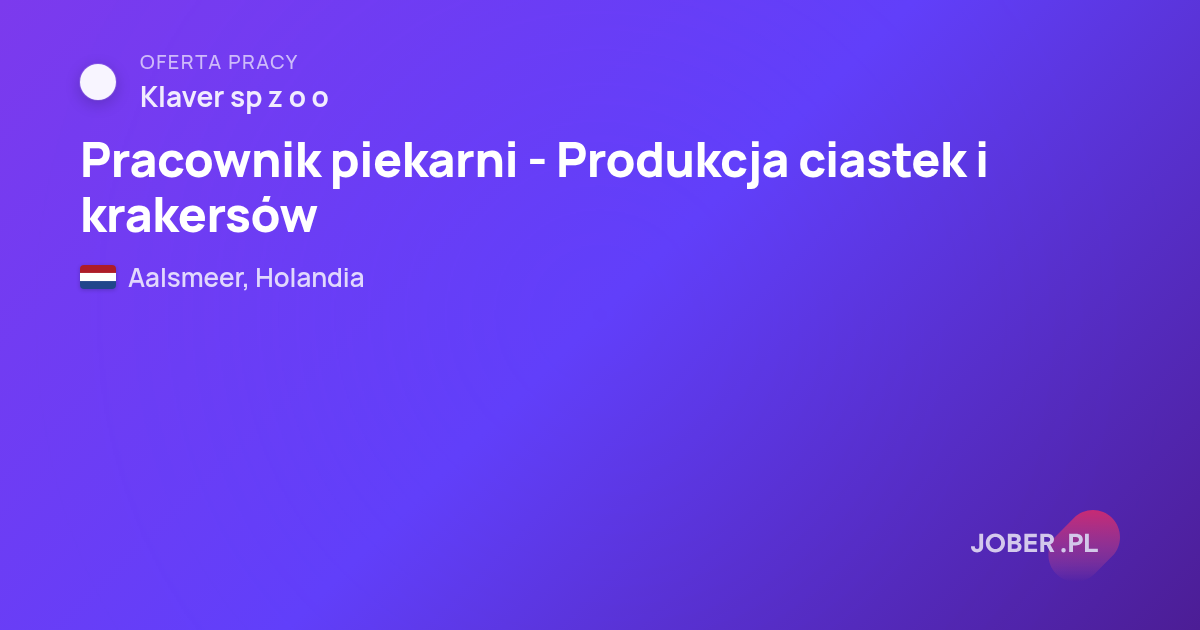 OFERTA PRACY
Klaver sp z o o

Pracownik piekarni - Produkcja ciastek i krakersów

Aalsmeer, Holandia

JOBER .PL